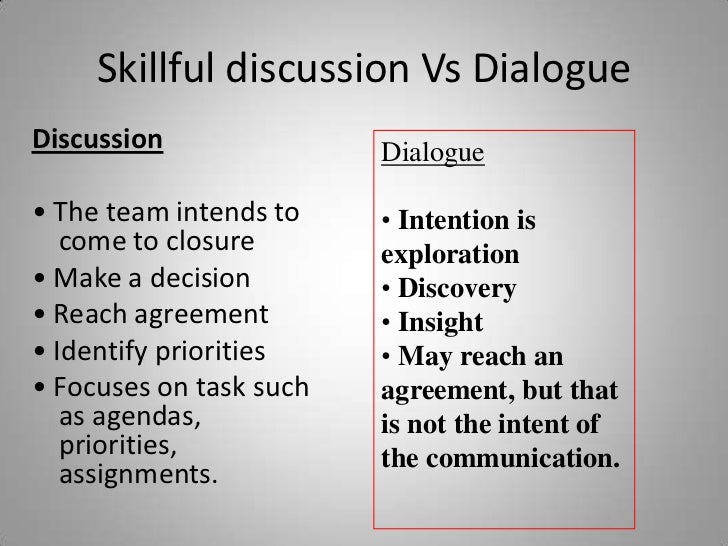 Skillful discussion Vs Dialogue

Discussion

• The team intends to come to closure
• Make a decision
• Reach agreement
• Identify priorities
• Focuses on task such as agendas, priorities, assignments.

Dialogue

• Intention is exploration
• Discovery
• Insight
• May reach an agreement, but that is not the intent of the communication.